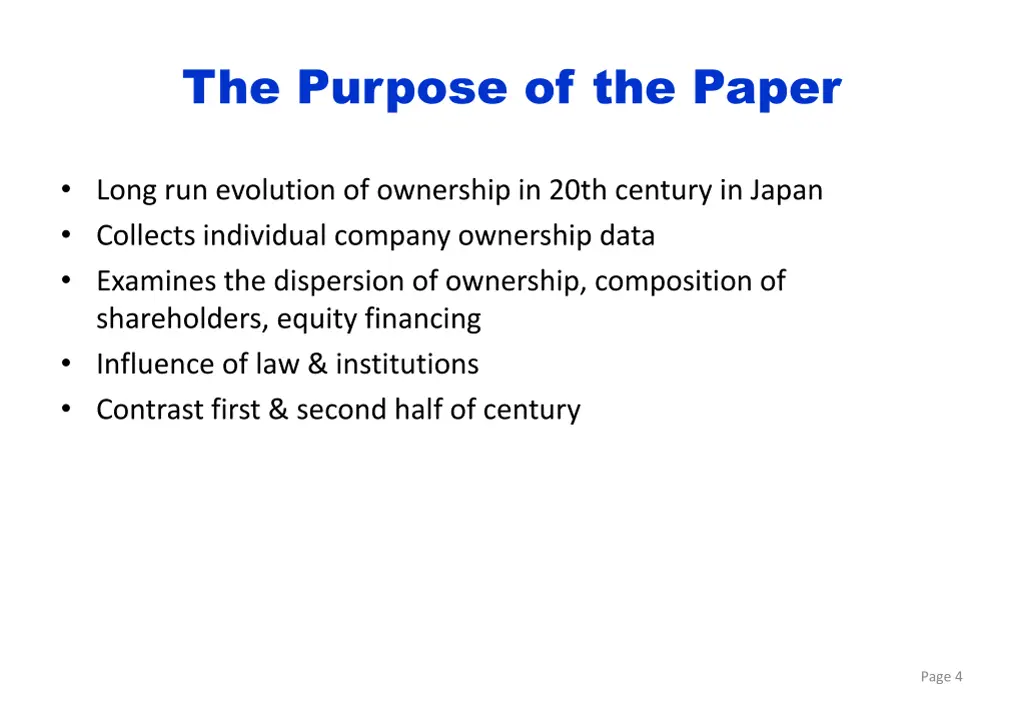 The Purpose of the Paper

• Long run evolution of ownership in 20th century in Japan
• Collects individual company ownership data
• Examines the dispersion of ownership, composition of shareholders, equity financing
• Influence of law & institutions
• Contrast first & second half of century

Page 4